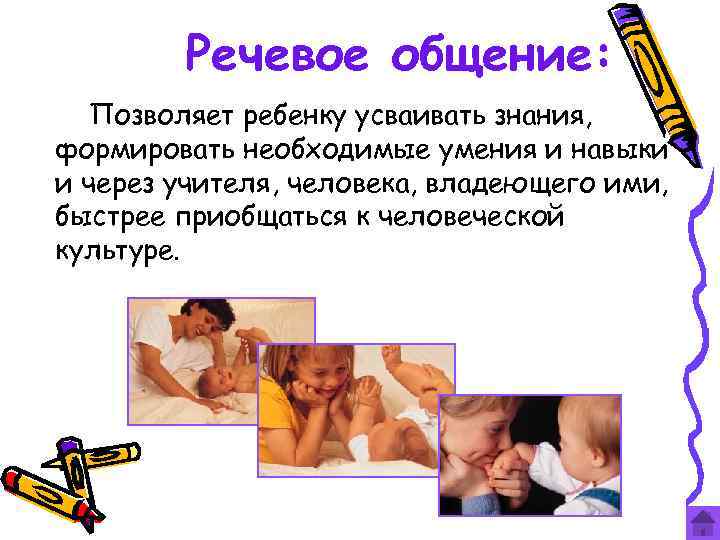 Речевое общение:

Позволяет ребенку усваивать знания, формировать необходимые умения и навыки и через учителя, человека, владеющего ими, быстрее приобщаться к человеческой культуре.